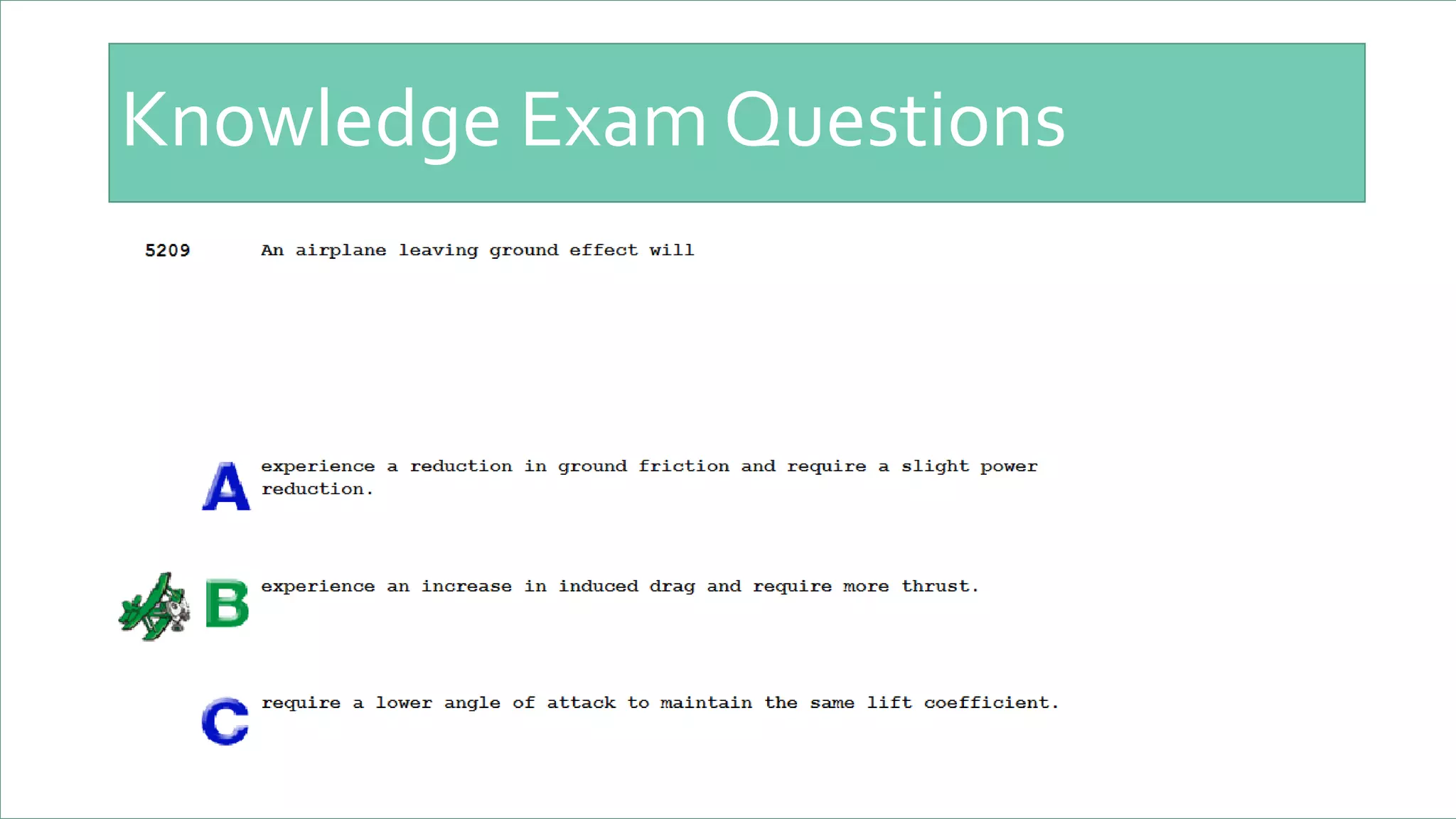 Knowledge Exam Questions

5209 An airplane leaving ground effect will

A experience a reduction in ground friction and require a slight power reduction.

B experience an increase in induced drag and require more thrust.

C require a lower angle of attack to maintain the same lift coefficient.